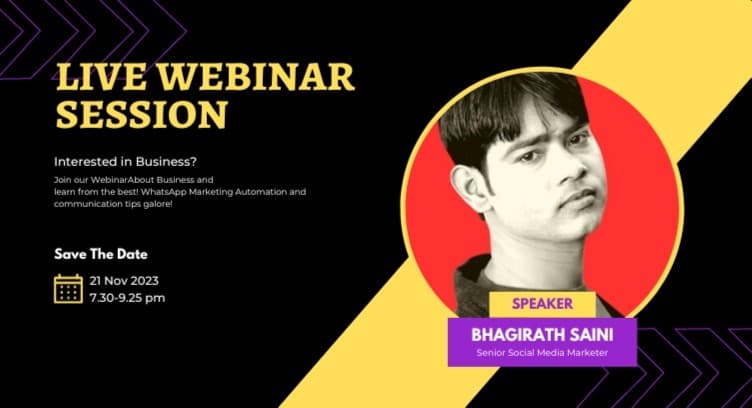 LIVE WEBINAR SESSION

Interested in Business?

Join our WebinarAbout Business and learn from the best! WhatsApp Marketing Automation and communication tips galore!

Save The Date

21 Nov 2023
7.30-9.25 pm

SPEAKER

BHAGIRATH SAINI

Senior Social Media Marketer